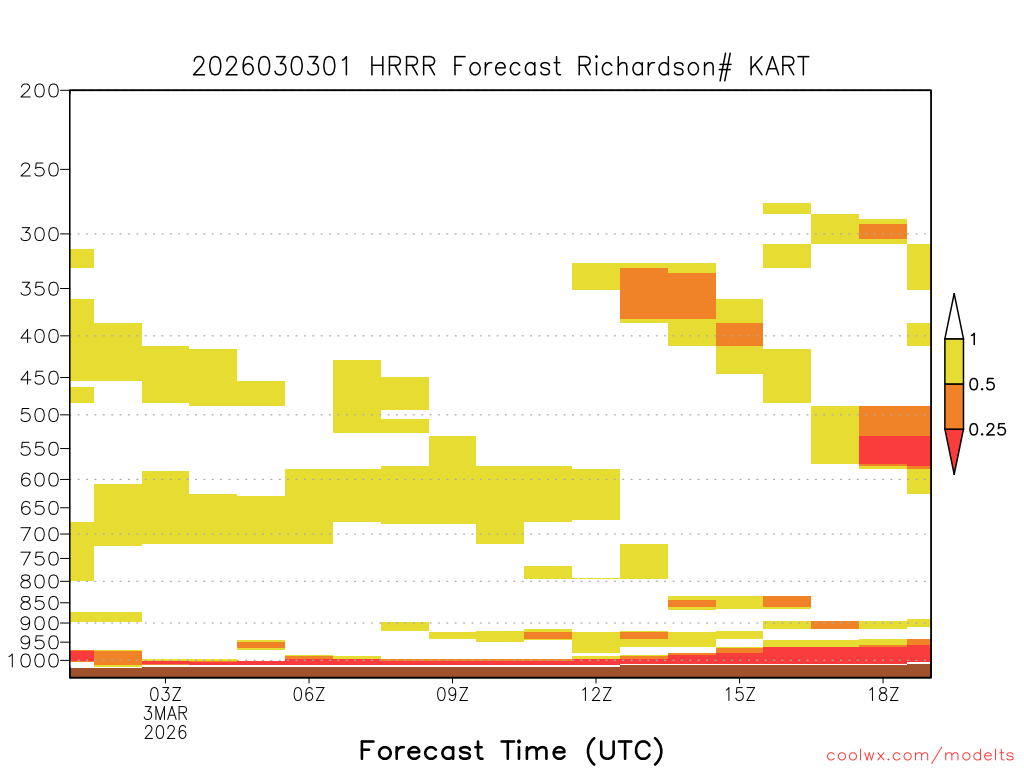 2026030301 HRRR Forecast Richardson# KART

200
250
300
350
400
450
500
550
600
650
700
750
800
850
900
950
1000

1
0.5
0.25

03Z
3MAR
2026
06Z
09Z
12Z
15Z
18Z

Forecast Time (UTC)

coolwx.com/modelts